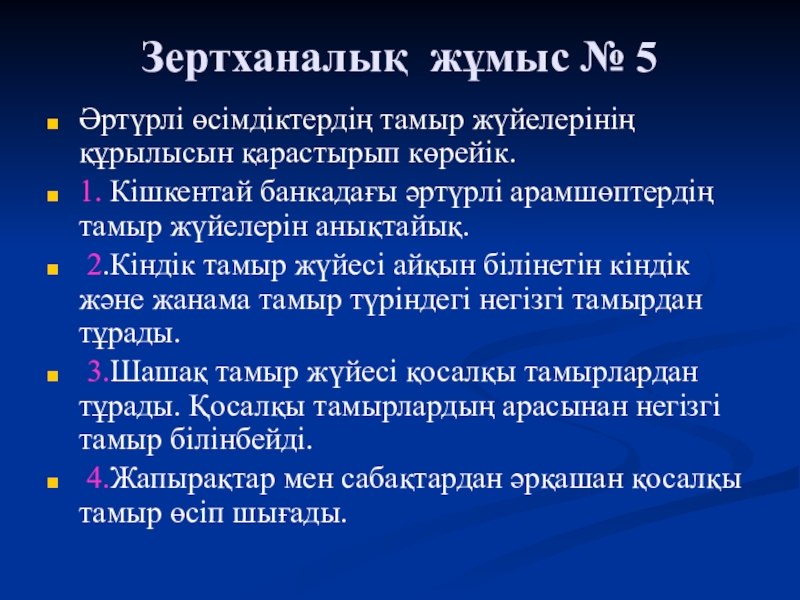 Зертханалық жұмыс № 5

Әртүрлі өсімдіктердің тамыр жүйелерінің құрылысын қарастырып көрейік.

1. Кішкентай банкадағы әртүрлі арамшөптердің тамыр жүйелерін анықтайық.

2.Кіндік тамыр жүйесі айқын білінетін кіндік және жанама тамыр түріндегі негізгі тамырдан тұрады.

3.Шашақ тамыр жүйесі қосалқы тамырлардан тұрады. Қосалқы тамырлардың арасынан негізгі тамыр білінбейді.

4.Жапырақтар мен сабақтардан әрқашан қосалқы тамыр өсіп шығады.